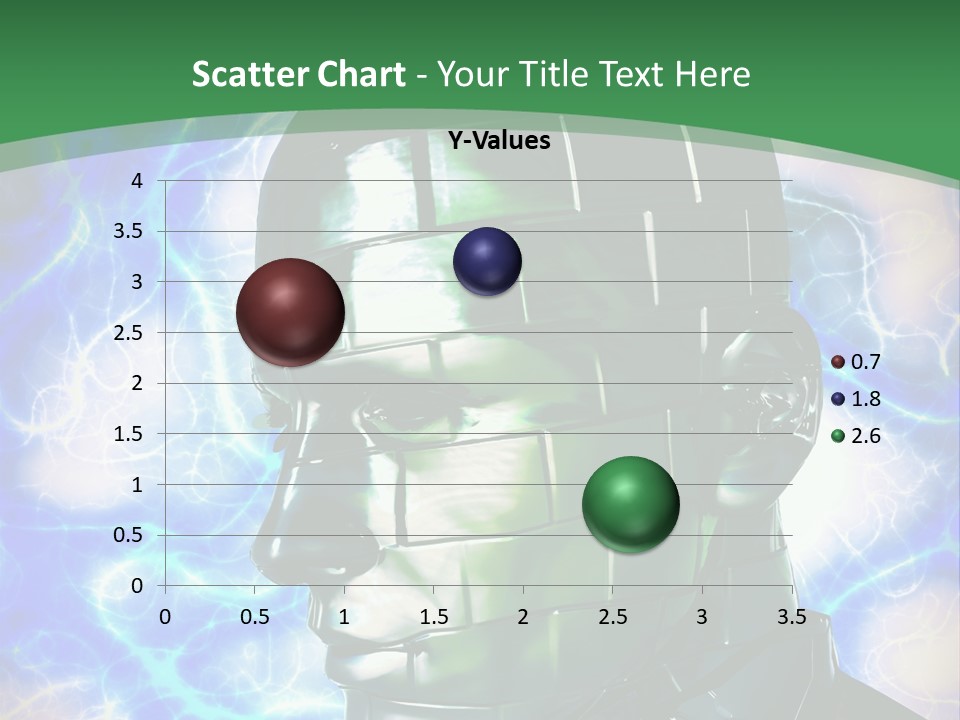 Scatter Chart - Your Title Text Here

Y-Values

4
3.5
3
2.5
2
1.5
1
0.5
0

0 0.5 1 1.5 2 2.5 3 3.5

0.7
1.8
2.6